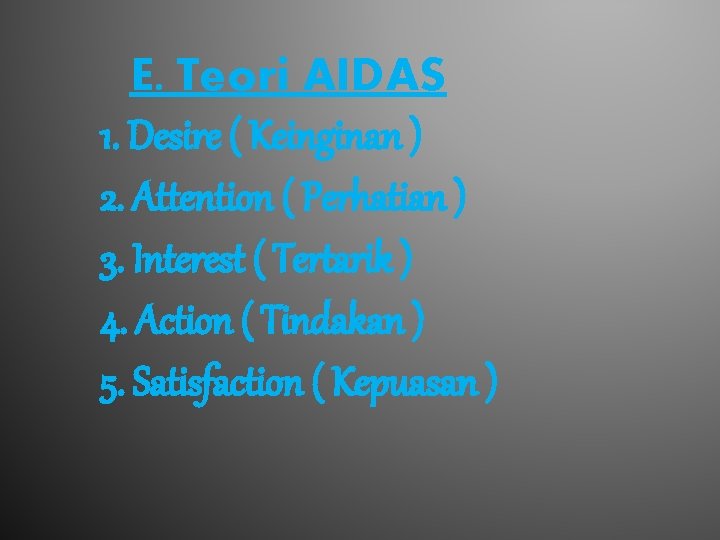 E. Teori AIDAS

1. Desire ( Keinginan )
2. Attention ( Perhatian )
3. Interest ( Tertarik )
4. Action ( Tindakan )
5. Satisfaction ( Kepuasan )